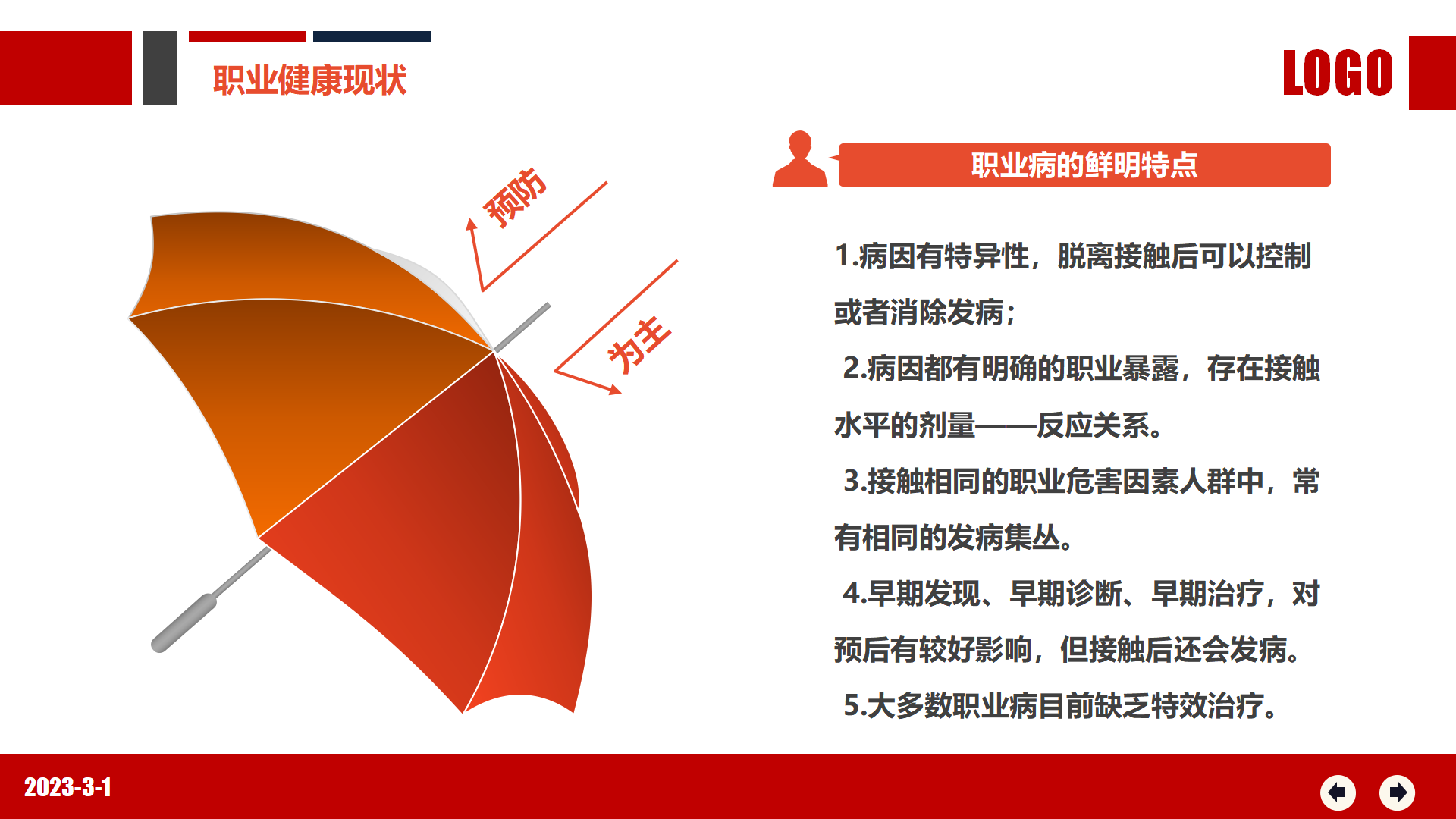 职业健康现状

LOGO

预防

为主

职业病的鲜明特点

1.病因有特异性，脱离接触后可以控制或者消除发病；

2.病因都有明确的职业暴露，存在接触水平的剂量——反应关系。

3.接触相同的职业危害因素人群中，常有相同的发病集丛。

4.早期发现、早期诊断、早期治疗，对预后有较好影响，但接触后还会发病。

5.大多数职业病目前缺乏特效治疗。

2023-3-1